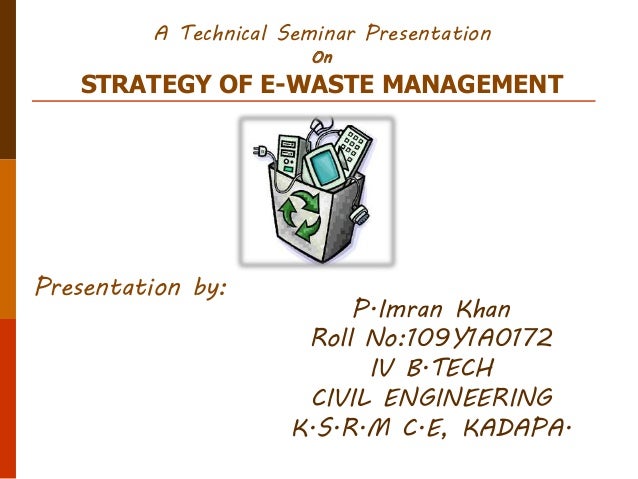 A Technical Seminar Presentation
On
STRATEGY OF E-WASTE MANAGEMENT

Presentation by:

P.Imran Khan
Roll No:109Y1A0172
IV B.TECH
CIVIL ENGINEERING
K.S.R.M C.E, KADAPA.